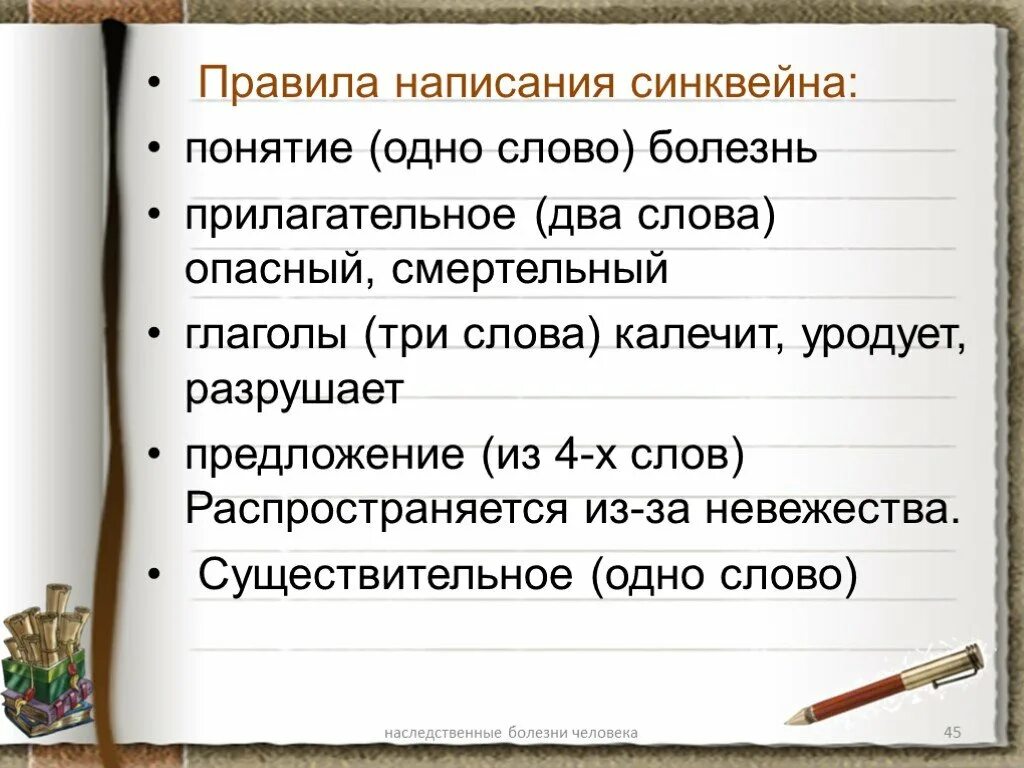 • Правила написания синквейна:
• понятие (одно слово) болезнь
• прилагательное (два слова) опасный, смертельный
• глаголы (три слова) калечит, уродует, разрушает
• предложение (из 4-х слов) Распространяется из-за невежества.
• Существительное (одно слово)

наследственные болезни человека

45